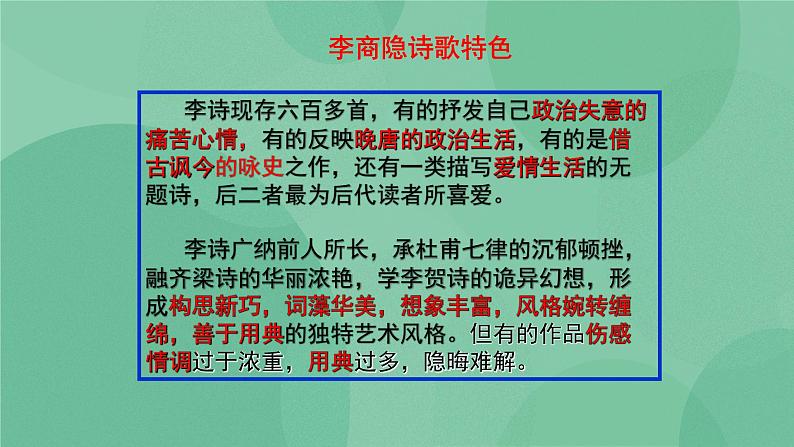 李商隐诗歌特色

李诗现存六百多首，有的抒发自己政治失意的痛苦心情，有的反映晚唐的政治生活，有的是借古讽今的咏史之作，还有一类描写爱情生活的无题诗，后二者最为后代读者所喜爱。

李诗广纳前人所长，承杜甫七律的沉郁顿挫，融齐梁诗的华丽浓艳，学李贺诗的诡异幻想，形成构思新巧，词藻华美，想象丰富，风格婉转缠绵，善于用典的独特艺术风格。但有的作品伤感情调过于浓重，用典过多，隐晦难解。